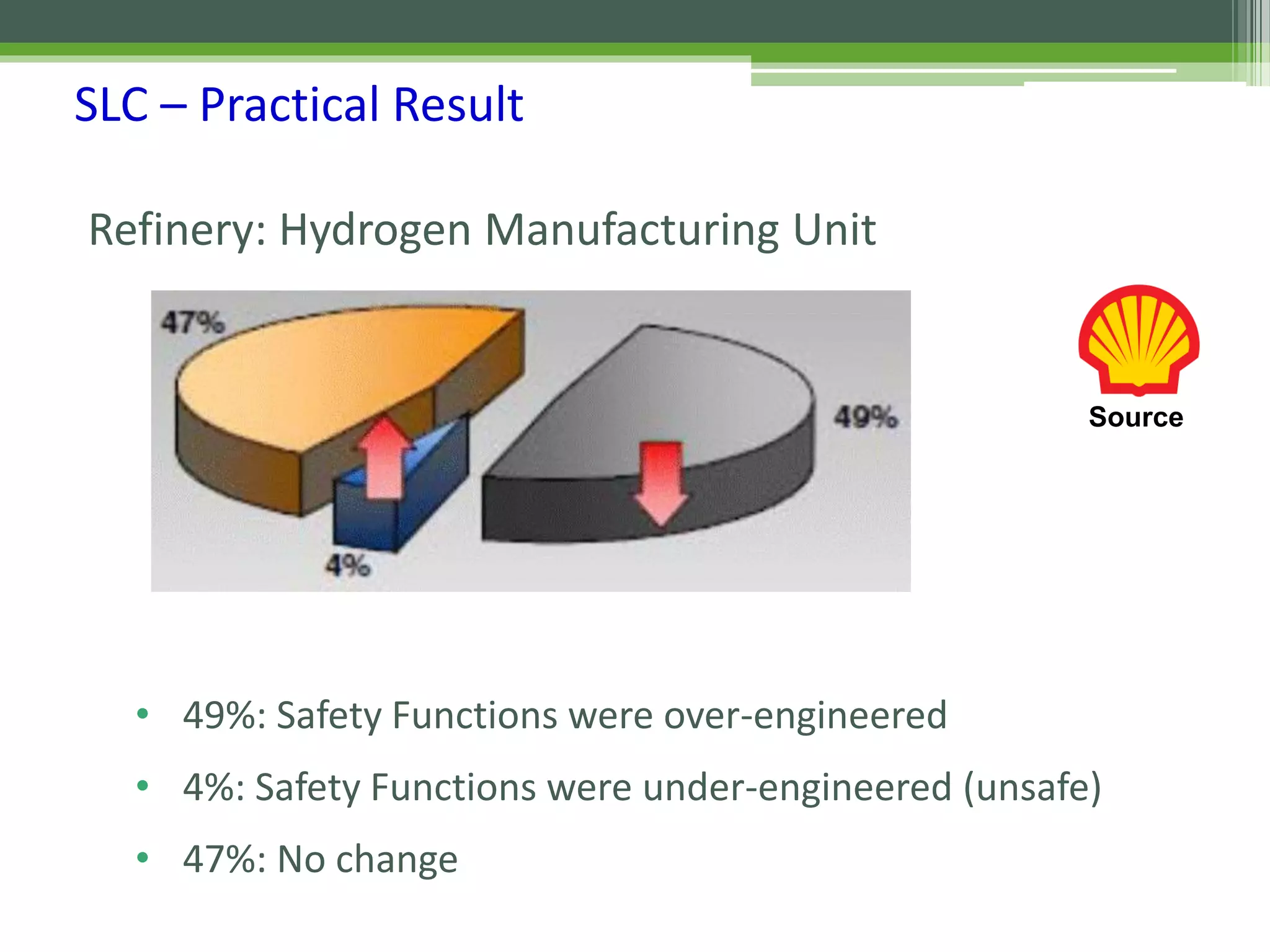 SLC – Practical Result

Refinery: Hydrogen Manufacturing Unit

47%

49%

4%

Source

• 49%: Safety Functions were over-engineered
• 4%: Safety Functions were under-engineered (unsafe)
• 47%: No change